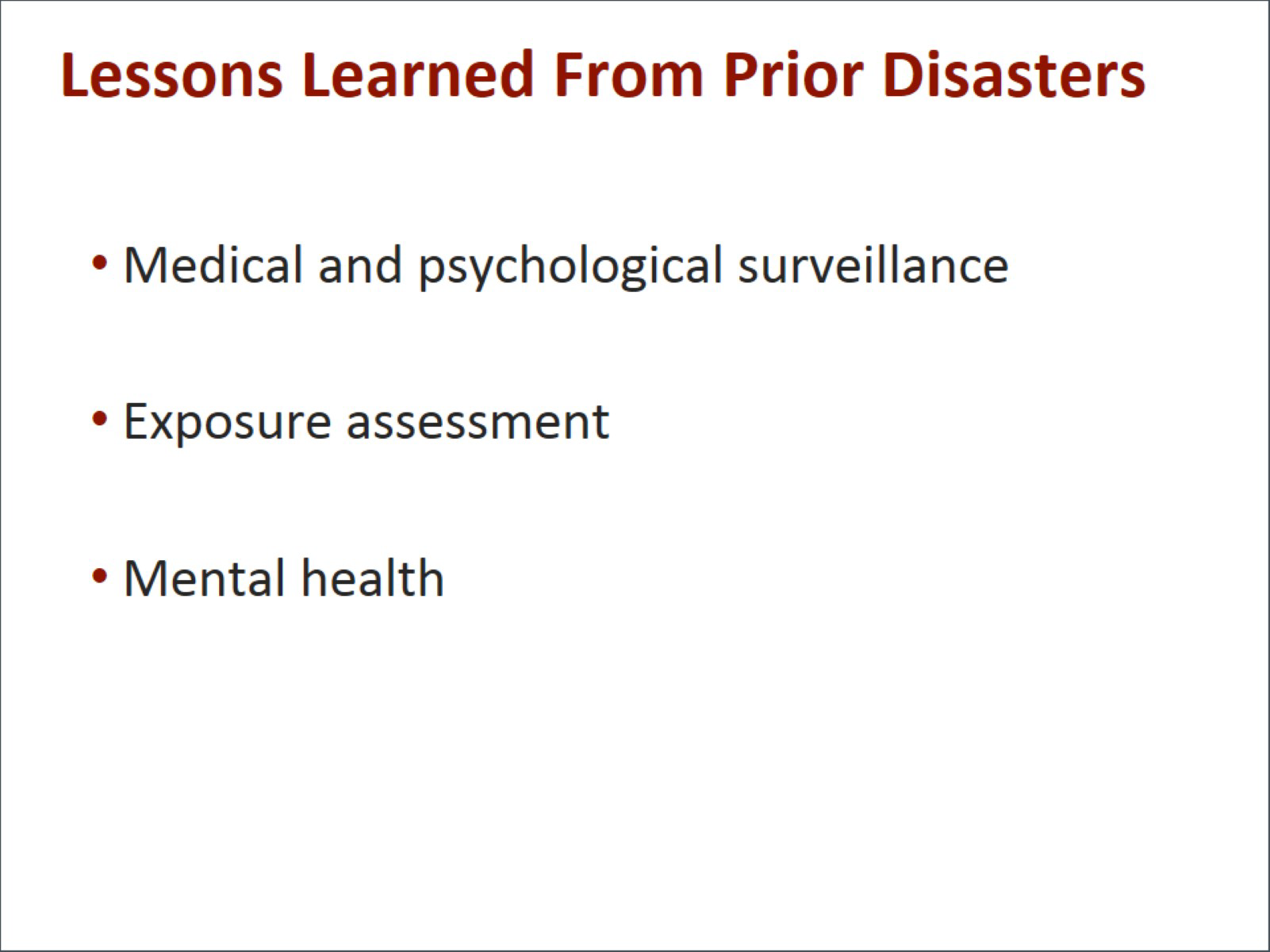 Lessons Learned From Prior Disasters

• Medical and psychological surveillance

• Exposure assessment

• Mental health